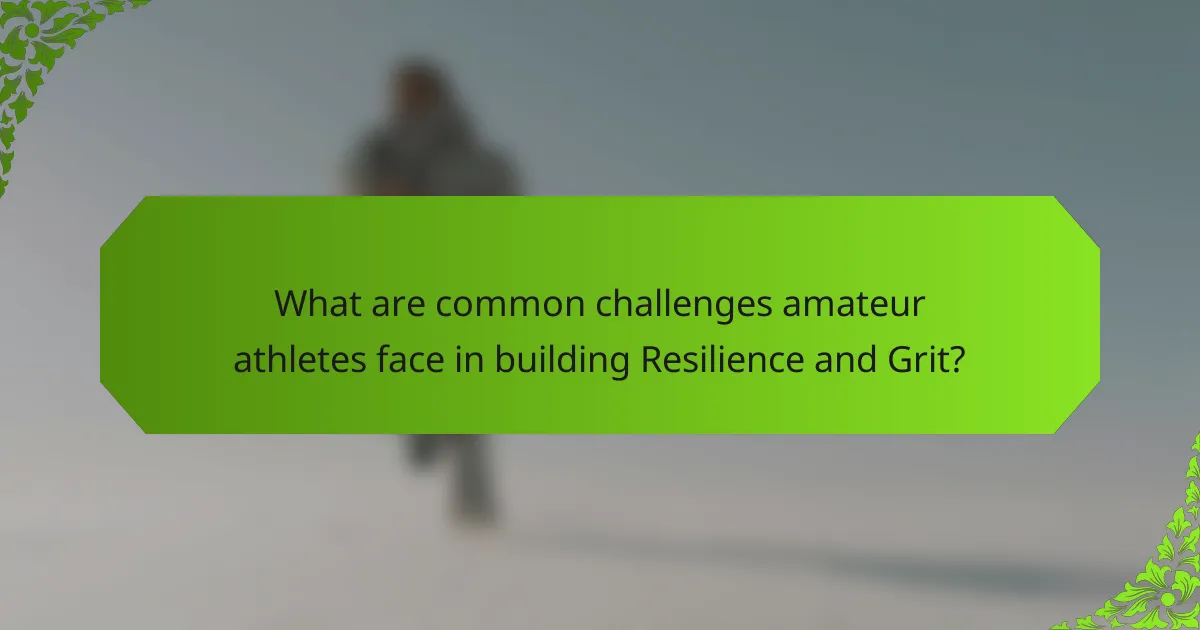 What are common challenges amateur athletes face in building Resilience and Grit?